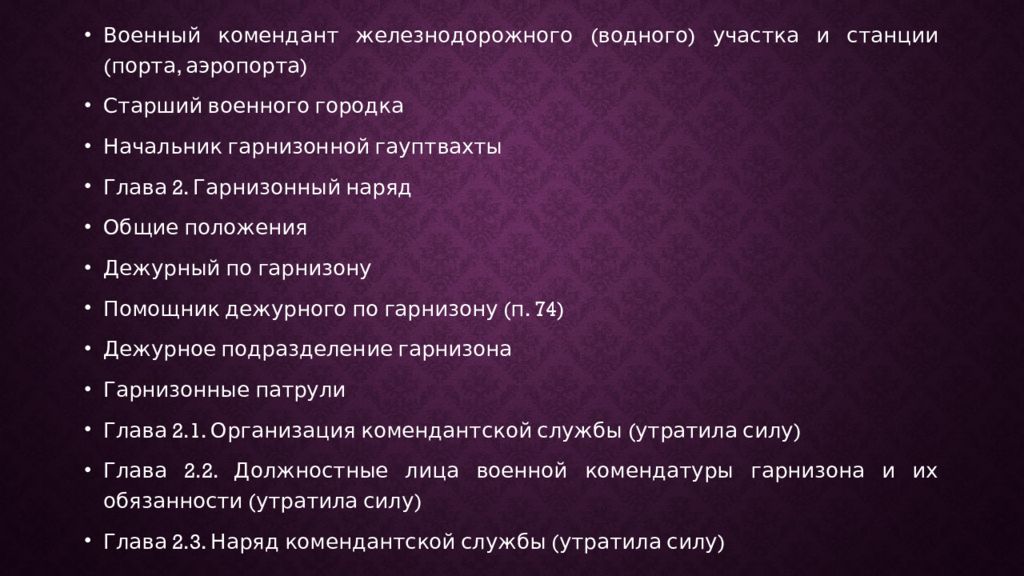 • Военный комендант железнодорожного (водного) участка и станции (порта, аэропорта)

• Старший военного городка

• Начальник гарнизонной гауптвахты

• Глава 2. Гарнизонный наряд

• Общие положения

• Дежурный по гарнизону

• Помощник дежурного по гарнизону (п. 74)

• Дежурное подразделение гарнизона

• Гарнизонные патрули

• Глава 2.1. Организация комендантской службы (утратила силу)

• Глава 2.2. Должностные лица военной комендатуры гарнизона и их обязанности (утратила силу)

• Глава 2.3. Наряд комендантской службы (утратила силу)